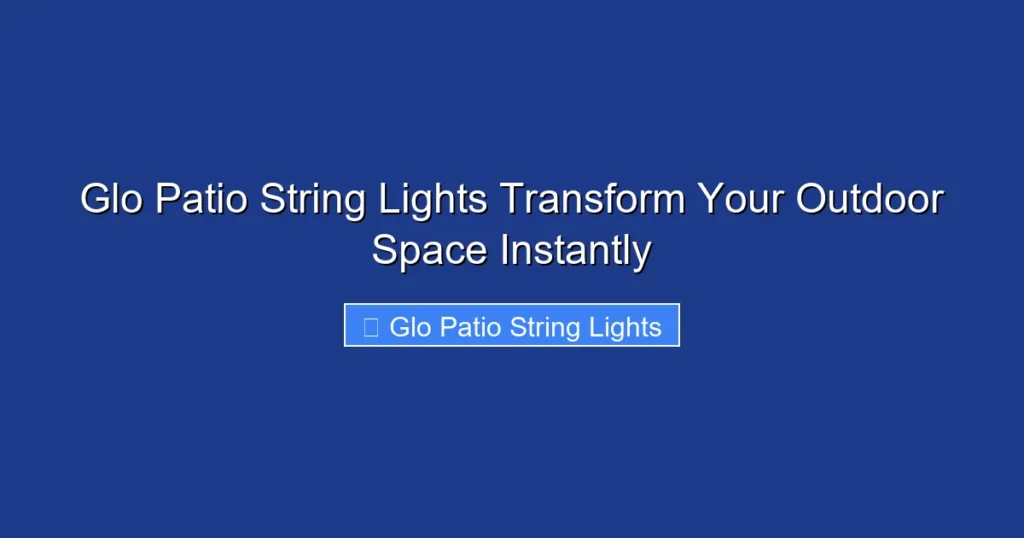 Glo Patio String Lights Transform Your Outdoor Space Instantly

Glo Patio String Lights